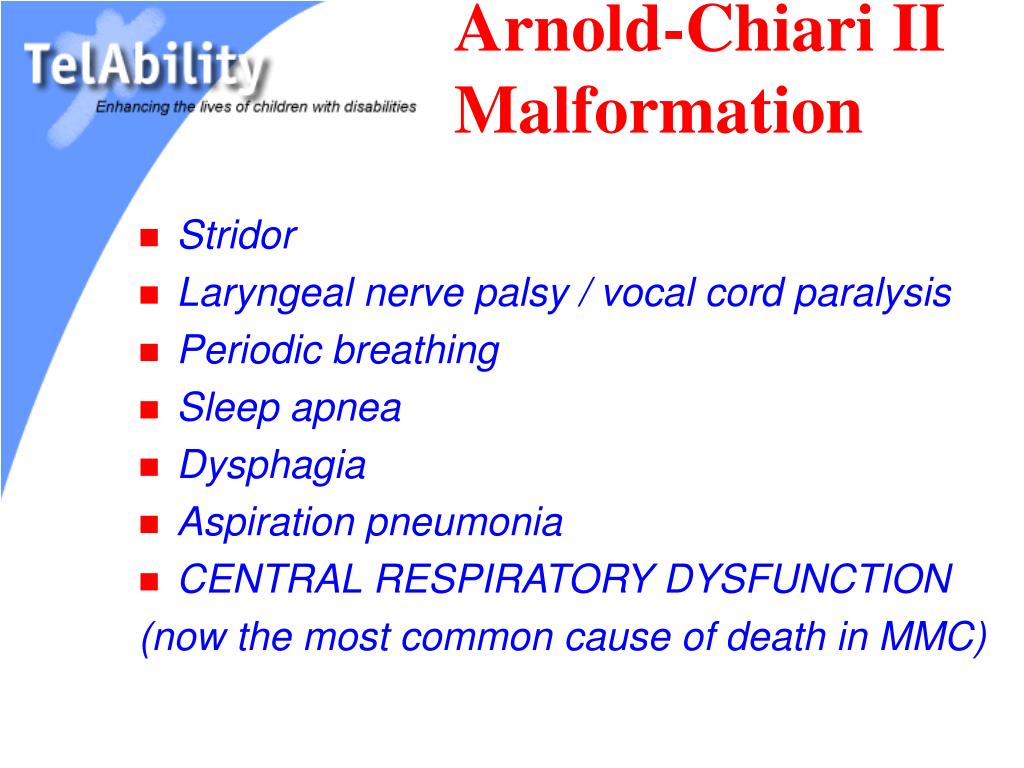 TelAbility
Enhancing the lives of children with disabilities

Arnold-Chiari II Malformation

- Stridor
- Laryngeal nerve palsy / vocal cord paralysis
- Periodic breathing
- Sleep apnea
- Dysphagia
- Aspiration pneumonia
- CENTRAL RESPIRATORY DYSFUNCTION

(now the most common cause of death in MMC)